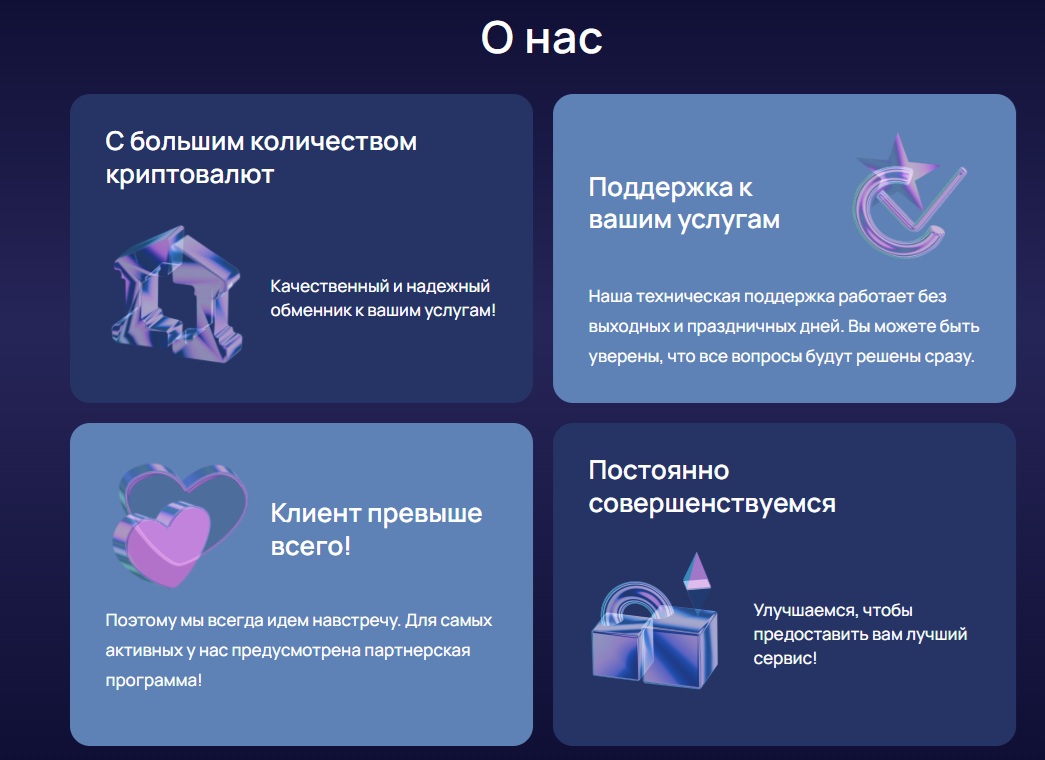 О нас

С большим количеством криптовалют

Качественный и надежный обменник к вашим услугам!

Поддержка к вашим услугам

Наша техническая поддержка работает без выходных и праздничных дней. Вы можете быть уверены, что все вопросы будут решены сразу.

Клиент превыше всего!

Поэтому мы всегда идем навстречу. Для самых активных у нас предусмотрена партнерская программа!

Постоянно совершенствуемся

Улучшаемся, чтобы предоставить вам лучший сервис!